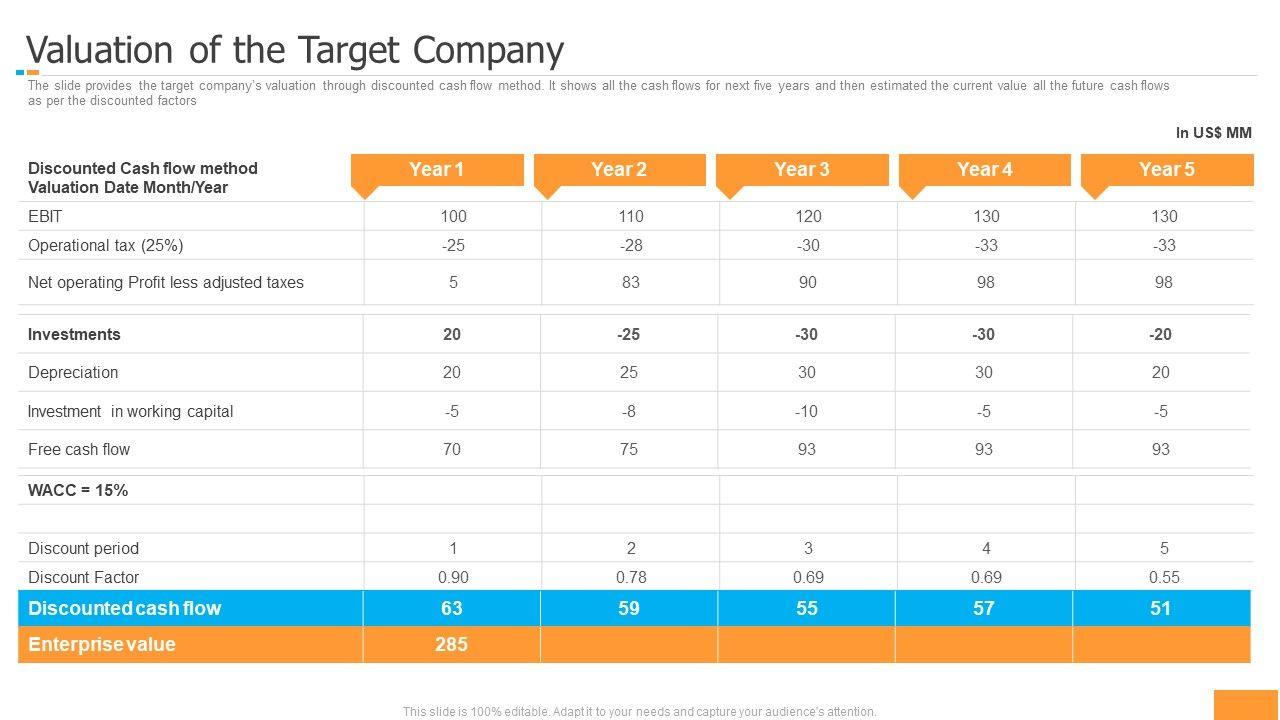 Valuation of the Target Company

The slide provides the target company's valuation through discounted cash flow method. It shows all the cash flows for next five years and then estimated the current value all the future cash flows as per the discounted factors

In US$ MM

| Discounted Cash flow method Valuation Date Month/Year | Year 1 | Year 2 | Year 3 | Year 4 | Year 5 |
|---|---|---|---|---|---|
| EBIT | 100 | 110 | 120 | 130 | 130 |
| Operational tax (25%) | -25 | -28 | -30 | -33 | -33 |
| Net operating Profit less adjusted taxes | 5 | 83 | 90 | 98 | 98 |
| Investments | 20 | -25 | -30 | -30 | -20 |
| Depreciation | 20 | 25 | 30 | 30 | 20 |
| Investment in working capital | -5 | -8 | -10 | -5 | -5 |
| Free cash flow | 70 | 75 | 93 | 93 | 93 |
| WACC = 15% | | | | | |
| | | | | | |
| Discount period | 1 | 2 | 3 | 4 | 5 |
| Discount Factor | 0.90 | 0.78 | 0.69 | 0.69 | 0.55 |
| Discounted cash flow | 63 | 59 | 55 | 57 | 51 |
| Enterprise value | 285 | | | | |

This slide is 100% editable. Adapt it to your needs and capture your audience's attention.